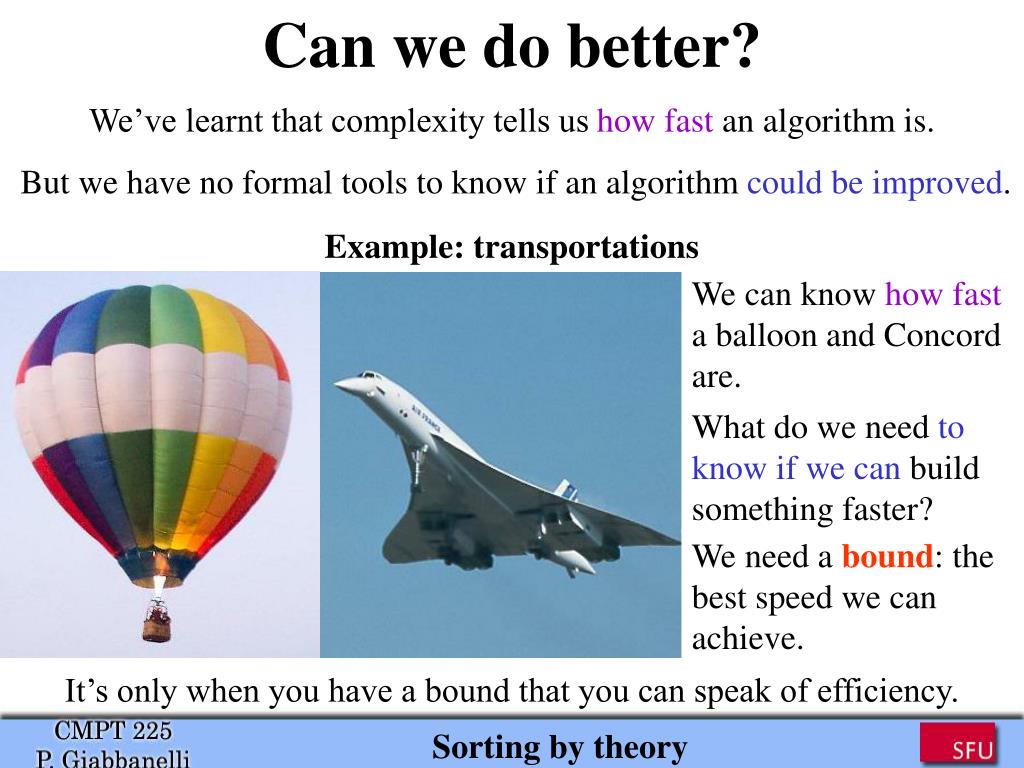 Can we do better?

We've learnt that complexity tells us how fast an algorithm is.

But we have no formal tools to know if an algorithm could be improved.

Example: transportations

AIR FRANCE

We can know how fast a balloon and Concord are.

What do we need to know if we can build something faster?

We need a bound: the best speed we can achieve.

It's only when you have a bound that you can speak of efficiency.

CMPT 225
P. Giabbanelli

Sorting by theory

SFU